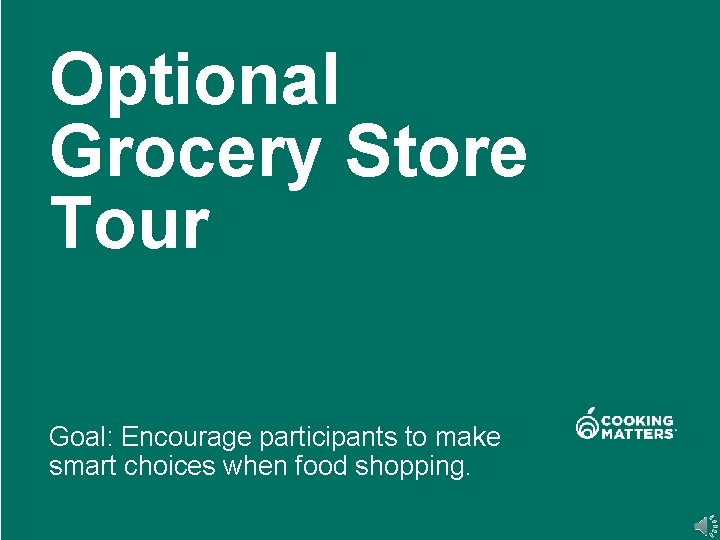 Optional Grocery Store Tour

Goal: Encourage participants to make smart choices when food shopping.

COOKING MATTERS